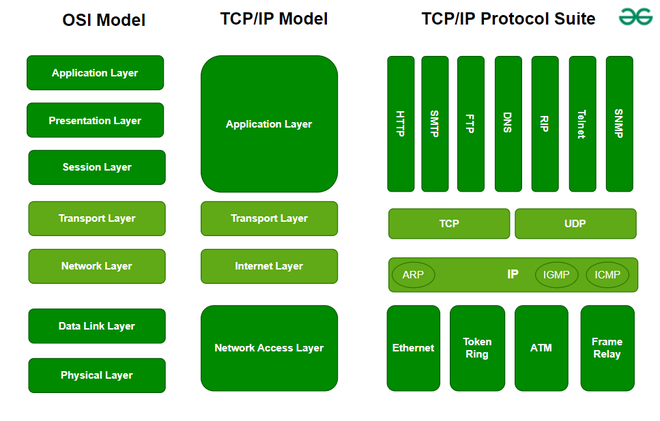 OSI Model

Application Layer

Presentation Layer

Session Layer

Transport Layer

Network Layer

Data Link Layer

Physical Layer

TCP/IP Model

Application Layer

Transport Layer

Internet Layer

Network Access Layer

TCP/IP Protocol Suite

HTTP

SMTP

FTP

DNS

RIP

Telnet

SNMP

TCP

UDP

ARP

IP

IGMP

ICMP

Ethernet

Token Ring

ATM

Frame Relay